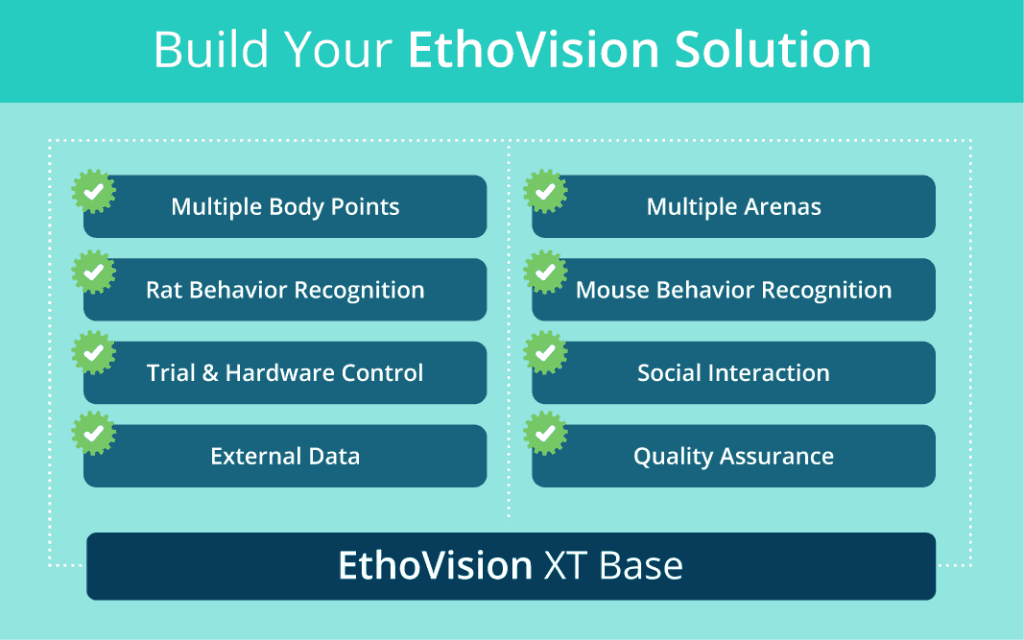 Build Your EthoVision Solution

Multiple Body Points

Rat Behavior Recognition

Trial & Hardware Control

External Data

Multiple Arenas

Mouse Behavior Recognition

Social Interaction

Quality Assurance

EthoVision XT Base